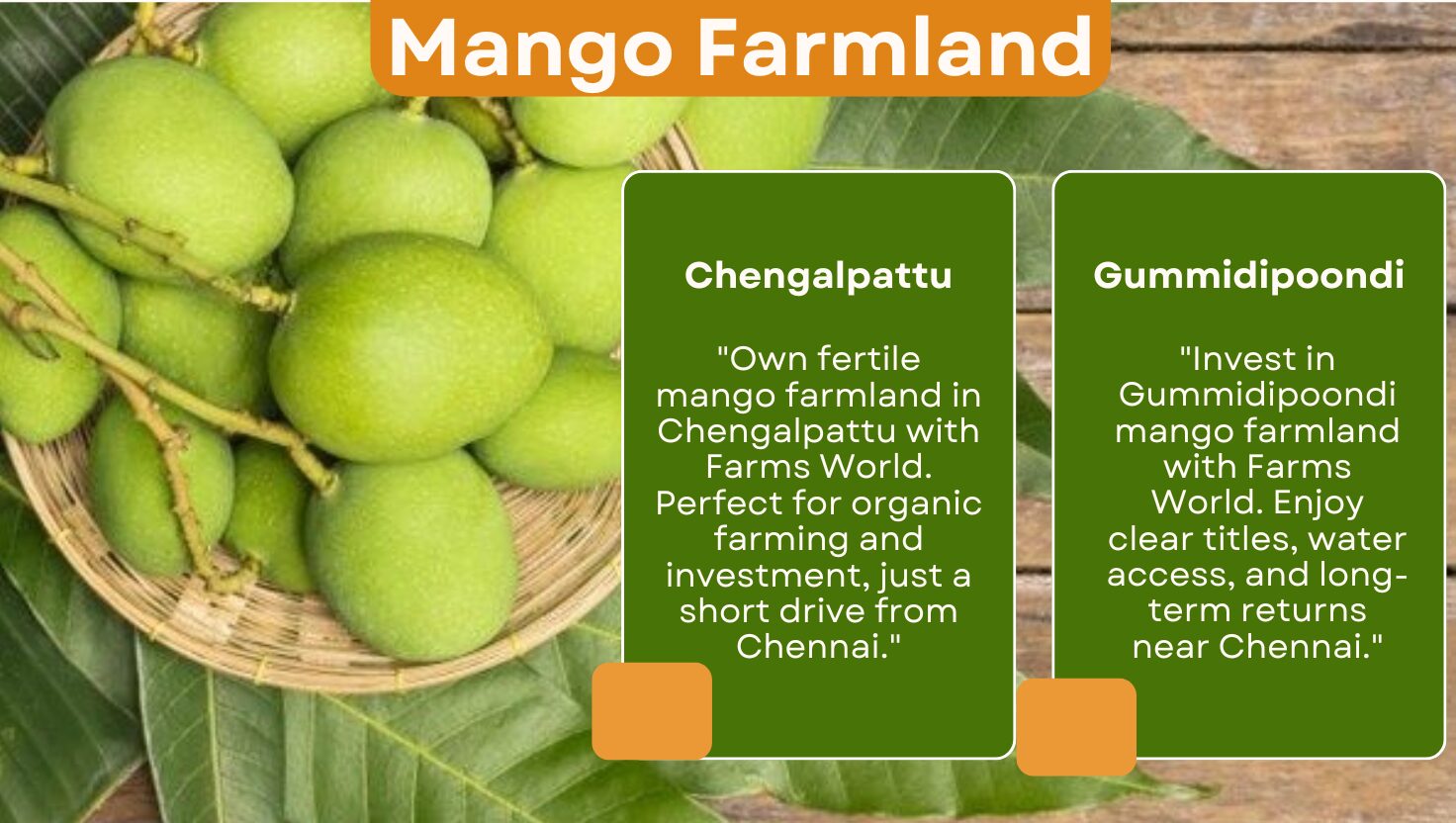 Mango Farmland

Chengalpattu

"Own fertile mango farmland in Chengalpattu with Farms World. Perfect for organic farming and investment, just a short drive from Chennai."

Gummidipoondi

"Invest in Gummidipoondi mango farmland with Farms World. Enjoy clear titles, water access, and long-term returns near Chennai."